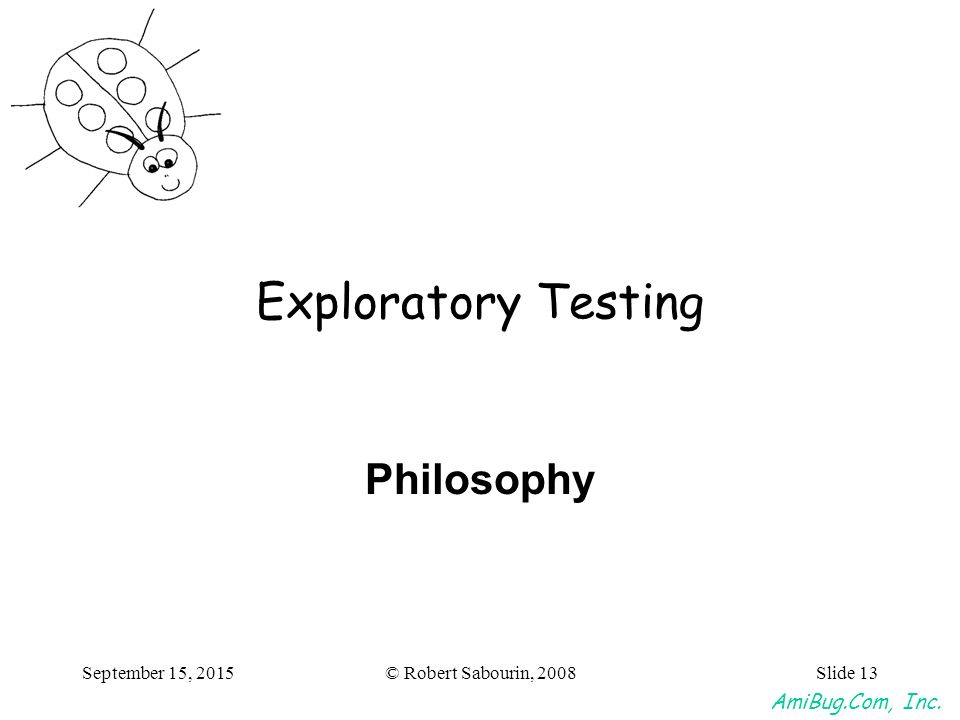 Exploratory Testing

Philosophy

September 15, 2015 © Robert Sabourin, 2008 Slide 13

AmiBug.Com, Inc.